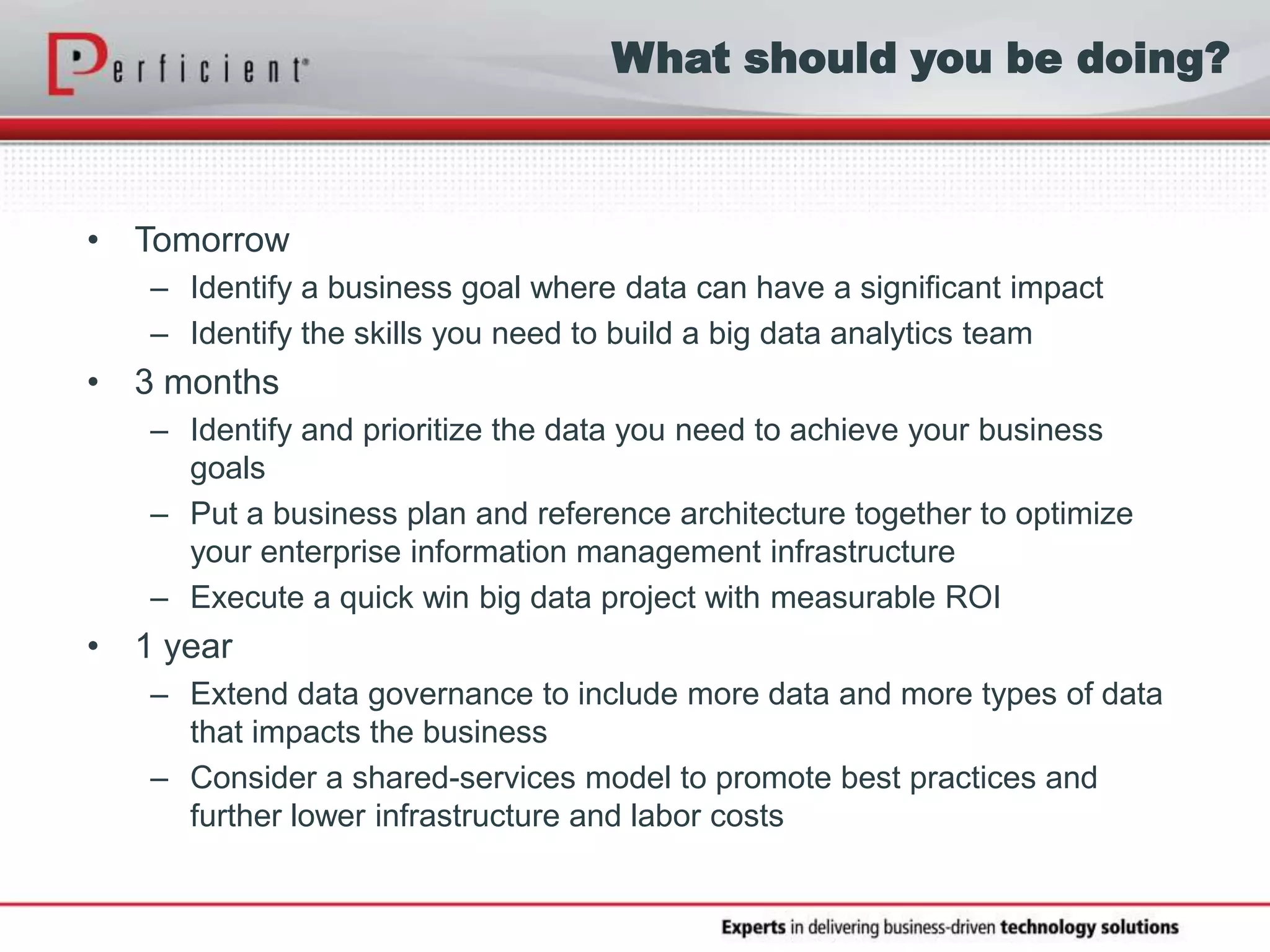 Perficient®

What should you be doing?

• Tomorrow
– Identify a business goal where data can have a significant impact
– Identify the skills you need to build a big data analytics team
• 3 months
– Identify and prioritize the data you need to achieve your business goals
– Put a business plan and reference architecture together to optimize your enterprise information management infrastructure
– Execute a quick win big data project with measurable ROI
• 1 year
– Extend data governance to include more data and more types of data that impacts the business
– Consider a shared-services model to promote best practices and further lower infrastructure and labor costs

Experts in delivering business-driven technology solutions